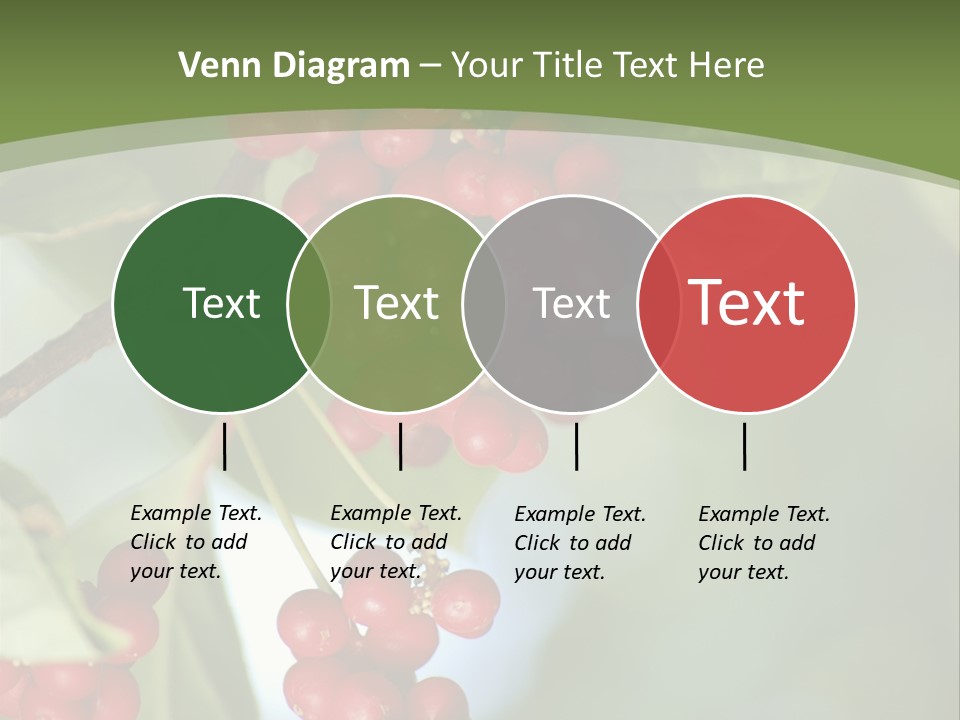 Venn Diagram – Your Title Text Here

Text

Text

Text

Text

Example Text. Click to add your text.

Example Text. Click to add your text.

Example Text. Click to add your text.

Example Text. Click to add your text.